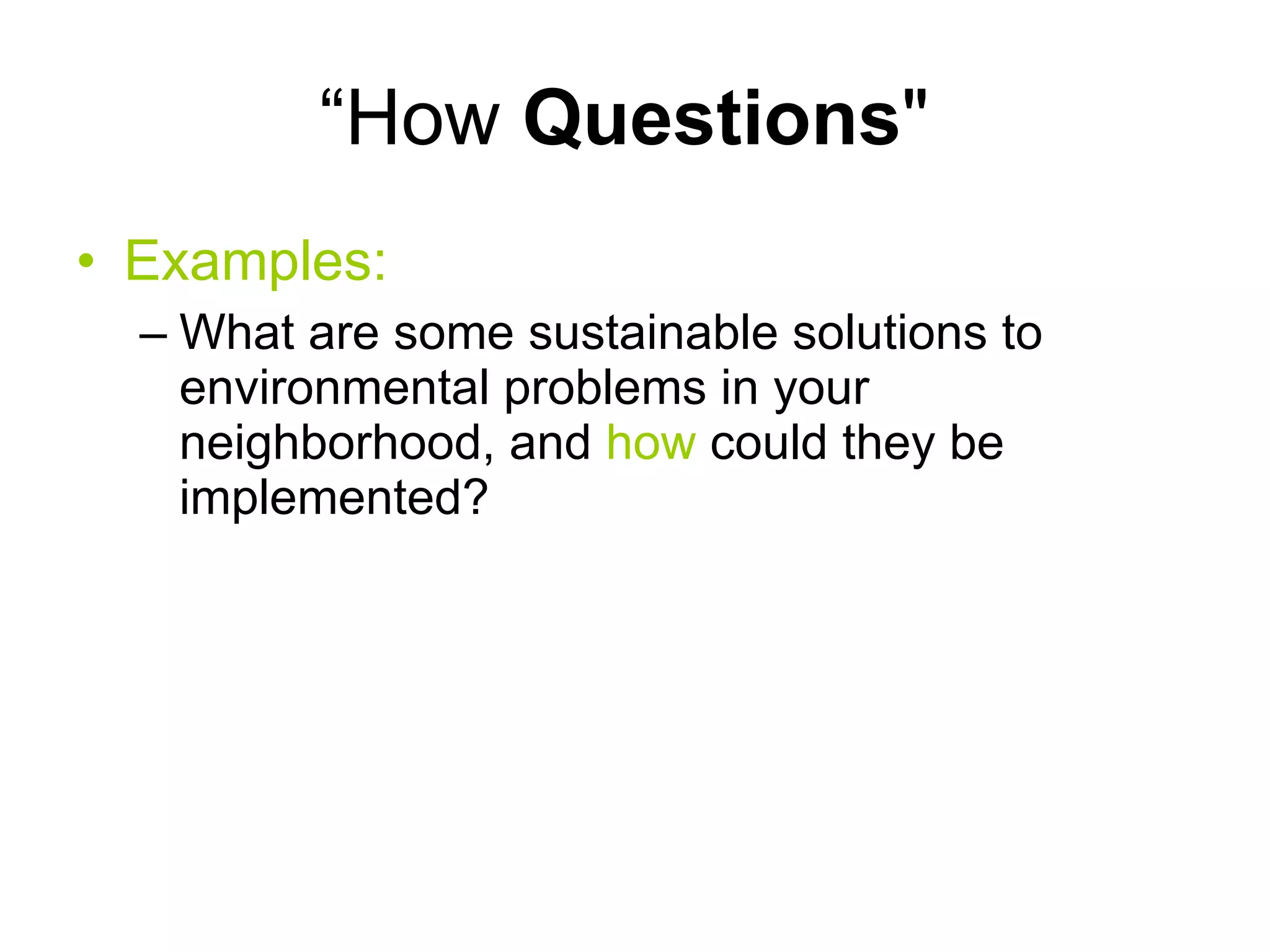 “How Questions"

• Examples:
– What are some sustainable solutions to environmental problems in your neighborhood, and how could they be implemented?